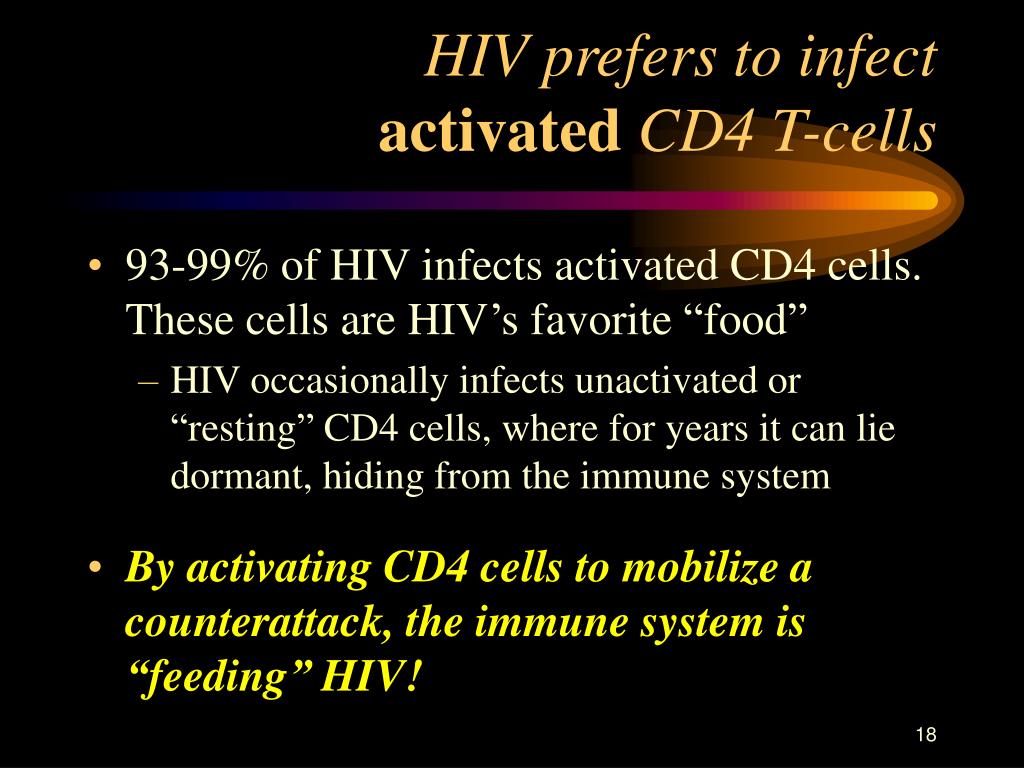 HIV prefers to infect activated CD4 T-cells

• 93-99% of HIV infects activated CD4 cells. These cells are HIV’s favorite “food”

– HIV occasionally infects unactivated or “resting” CD4 cells, where for years it can lie dormant, hiding from the immune system

• By activating CD4 cells to mobilize a counterattack, the immune system is “feeding” HIV!

18